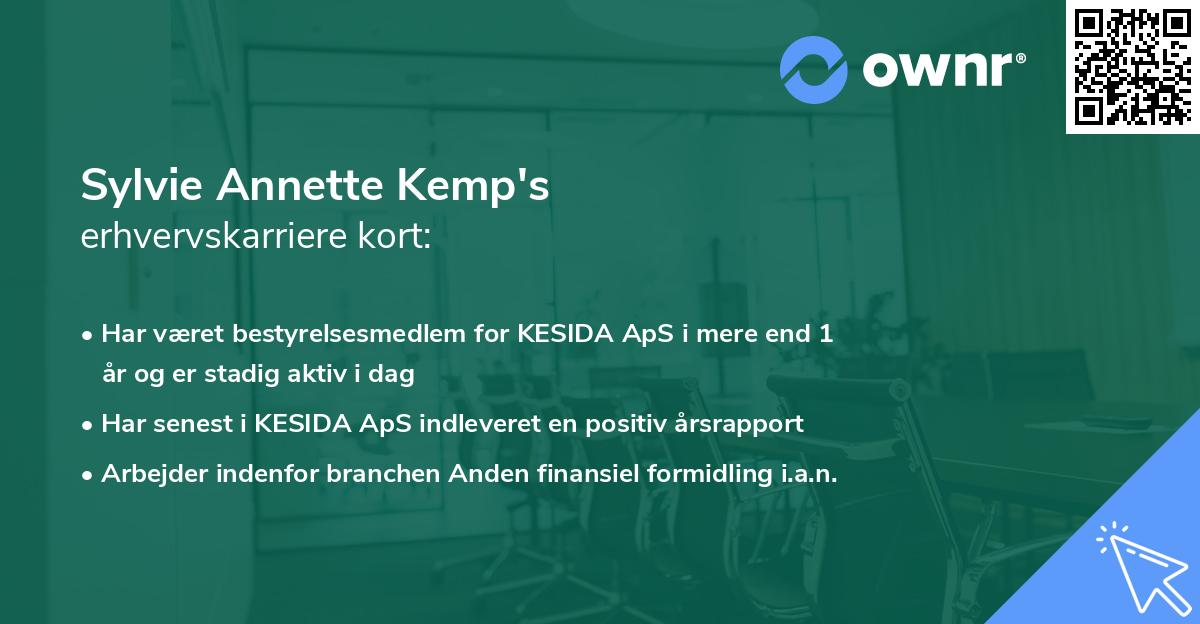 ownr®

Sylvie Annette Kemp's
erhvervskarriere kort:

• Har været bestyrelsesmedlem for KESIDA ApS i mere end 1 år og er stadig aktiv i dag

• Har senest i KESIDA ApS indleveret en positiv årsrapport

• Arbejder indenfor branchen Anden finansiel formidling i.a.n.